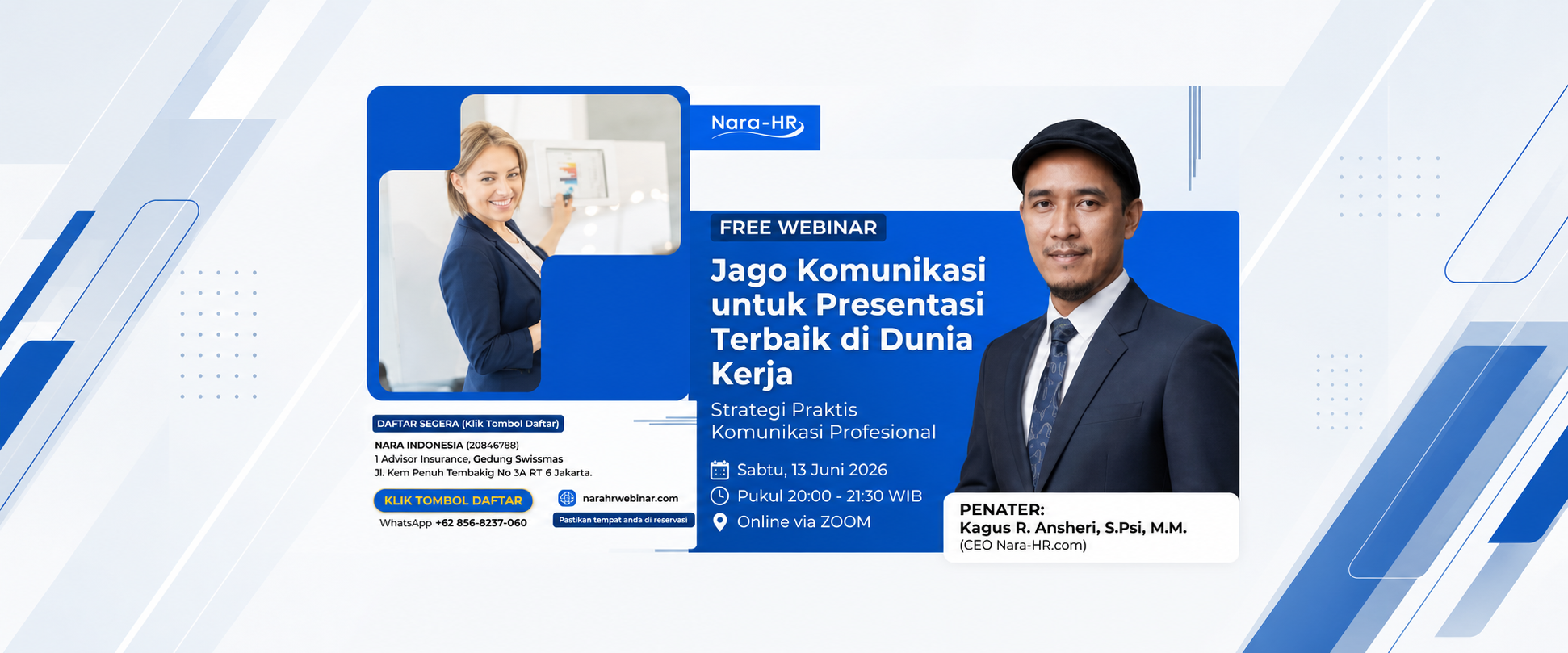 Nara-HR

FREE WEBINAR

Jago Komunikasi untuk Presentasi Terbaik di Dunia Kerja

Strategi Praktis Komunikasi Profesional

Sabtu, 13 Juni 2026
Pukul 20:00 - 21:30 WIB
Online via ZOOM

PENATER:
Kagus R. Ansheri, S.Psi, M.M.
(CEO Nara-HR.com)

DAFTAR SEGERA (Klik Tombol Daftar)

NARA INDONESIA (20846788)
1 Advisor Insurance, Gedung Swissmas
Jl. Kem Penuh Tembakig No 3A RT 6 Jakarta.

KLIK TOMBOL DAFTAR
WhatsApp +62 856-8237-060

narahrwebinar.com
Pastikan tempat anda di reservasi